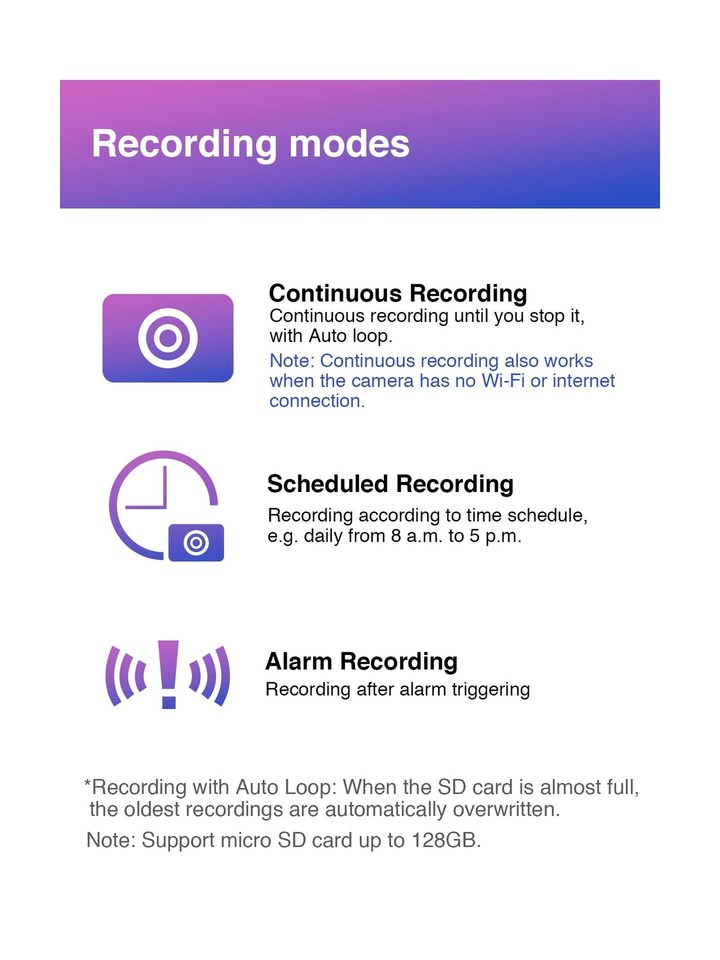 Recording modes

Continuous Recording
Continuous recording until you stop it, with Auto loop.
Note: Continuous recording also works when the camera has no Wi-Fi or internet connection.

Scheduled Recording
Recording according to time schedule, e.g. daily from 8 a.m. to 5 p.m.

Alarm Recording
Recording after alarm triggering

*Recording with Auto Loop: When the SD card is almost full, the oldest recordings are automatically overwritten.

Note: Support micro SD card up to 128GB.